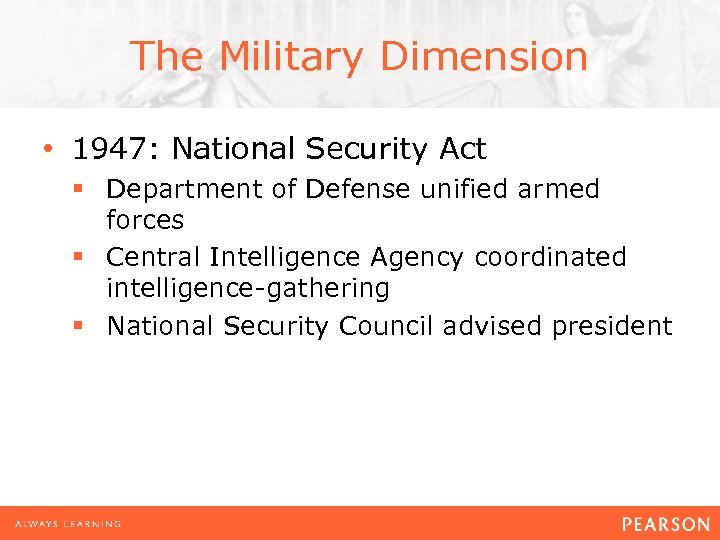 The Military Dimension

• 1947: National Security Act
▪ Department of Defense unified armed forces
▪ Central Intelligence Agency coordinated intelligence-gathering
▪ National Security Council advised president

ALWAYS LEARNING

PEARSON